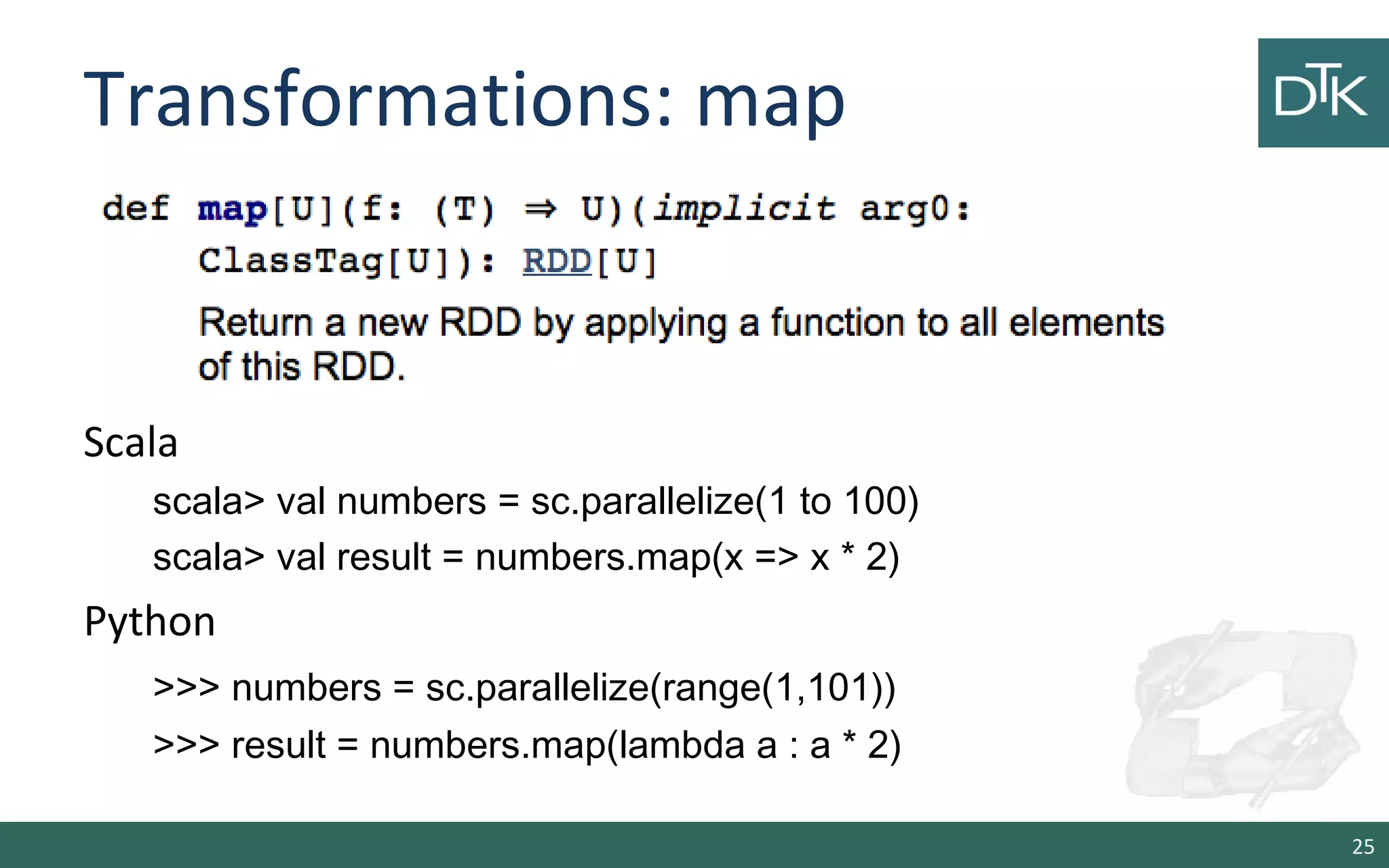 Transformations: map

DTK

def map[U](f: (T) ⇒ U)(implicit arg0: ClassTag[U]): RDD[U]

Return a new RDD by applying a function to all elements of this RDD.

Scala

scala> val numbers = sc.parallelize(1 to 100)

scala> val result = numbers.map(x => x * 2)

Python

>>> numbers = sc.parallelize(range(1,101))

>>> result = numbers.map(lambda a : a * 2)

25